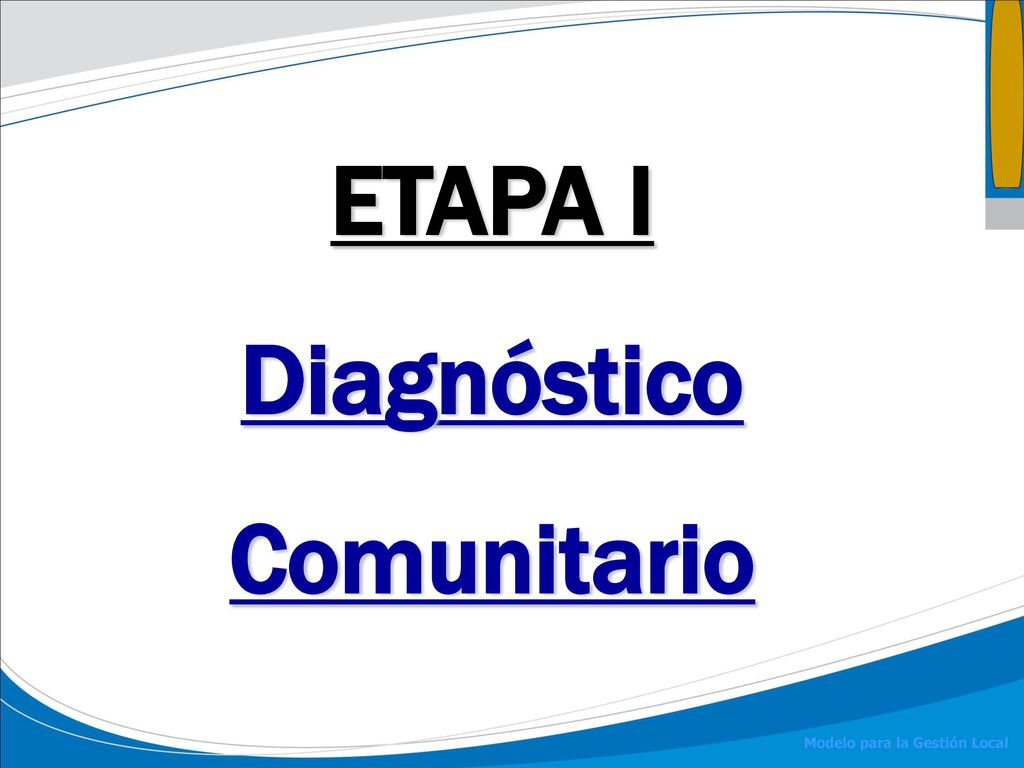 ETAPA I

Diagnóstico

Comunitario

Modelo para la Gestión Local